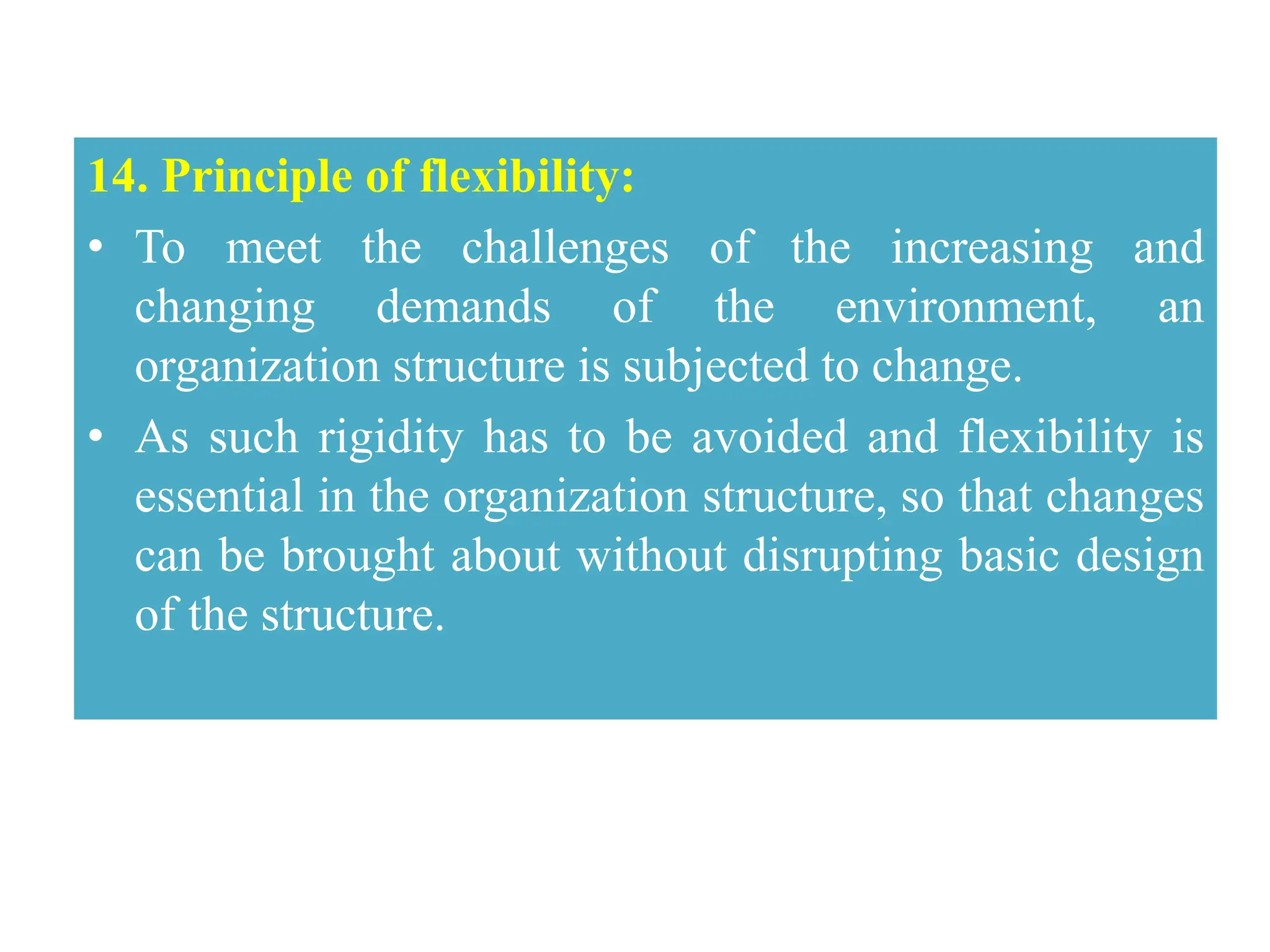 14. Principle of flexibility:

• To meet the challenges of the increasing and changing demands of the environment, an organization structure is subjected to change.

• As such rigidity has to be avoided and flexibility is essential in the organization structure, so that changes can be brought about without disrupting basic design of the structure.